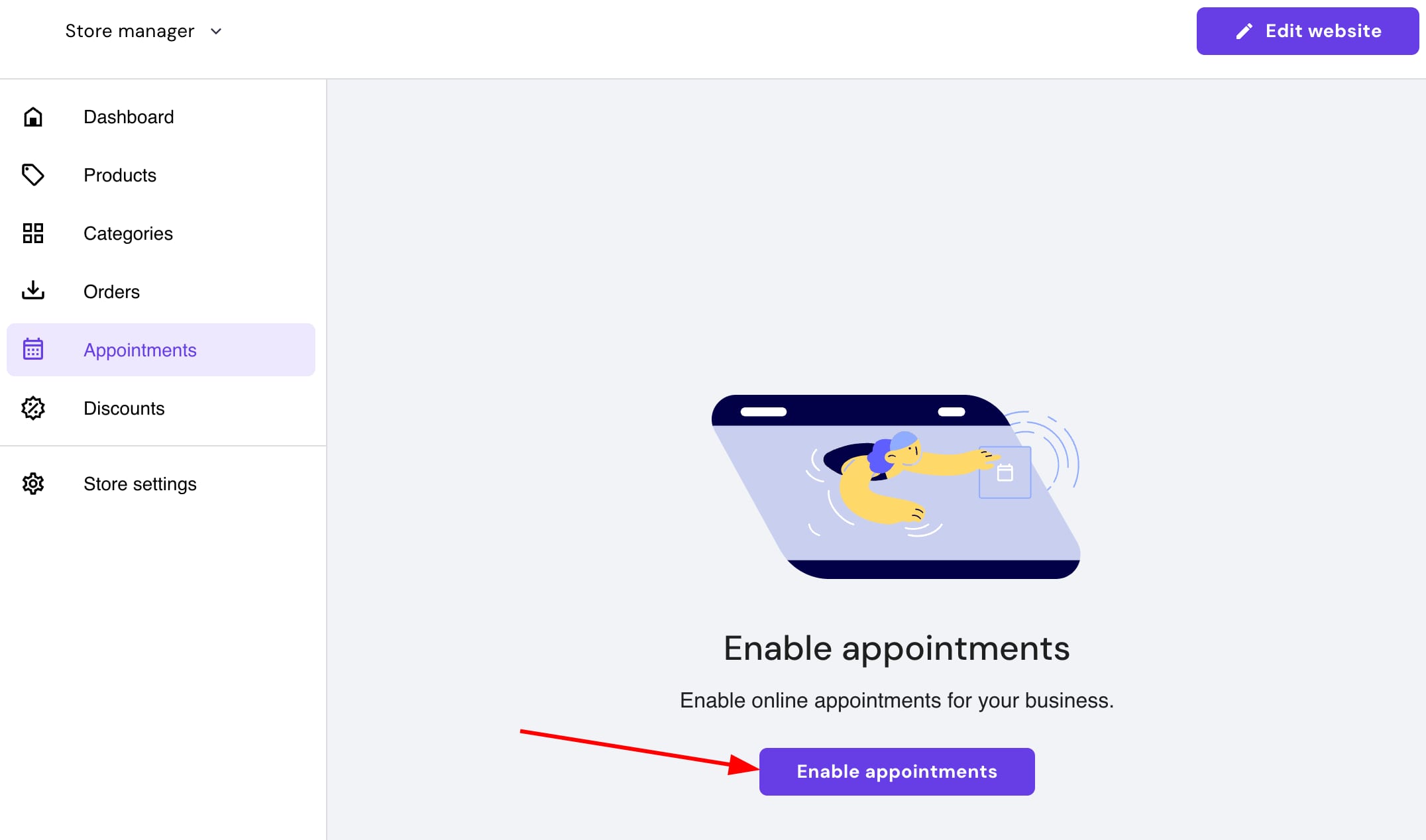 Store manager

Edit website

Dashboard

Products

Categories

Orders

Appointments

Discounts

Store settings

Enable appointments

Enable online appointments for your business.

Enable appointments